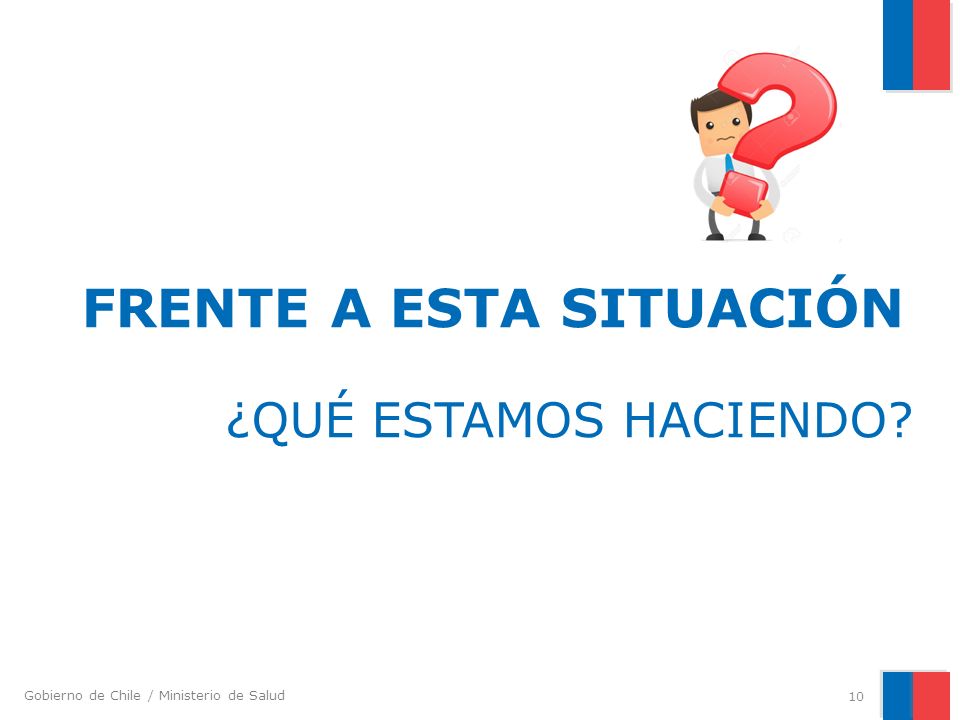 FRENTE A ESTA SITUACIÓN

¿QUÉ ESTAMOS HACIENDO?

Gobierno de Chile / Ministerio de Salud

10